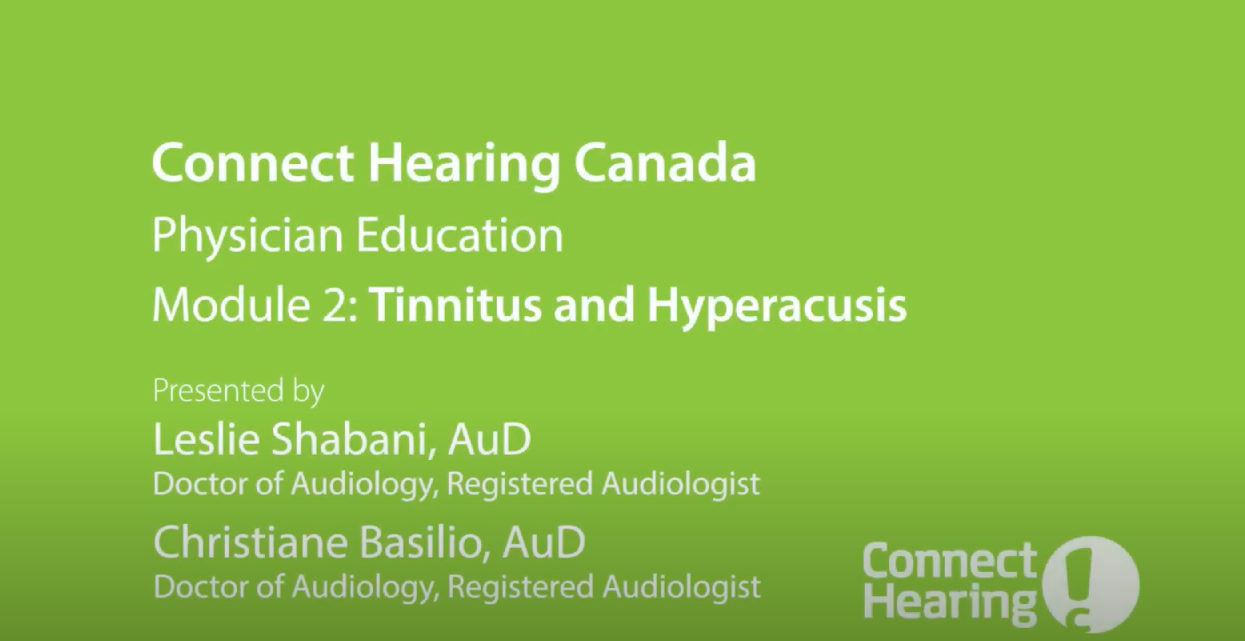 Connect Hearing Canada

Physician Education

Module 2: Tinnitus and Hyperacusis

Presented by

Leslie Shabani, AuD

Doctor of Audiology, Registered Audiologist

Christiane Basilio, AuD

Doctor of Audiology, Registered Audiologist

Connect Hearing